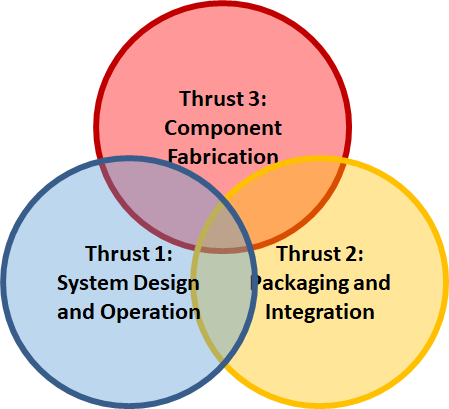 Thrust 3:
Component
Fabrication

Thrust 1:
System Design
and Operation

Thrust 2:
Packaging and
Integration